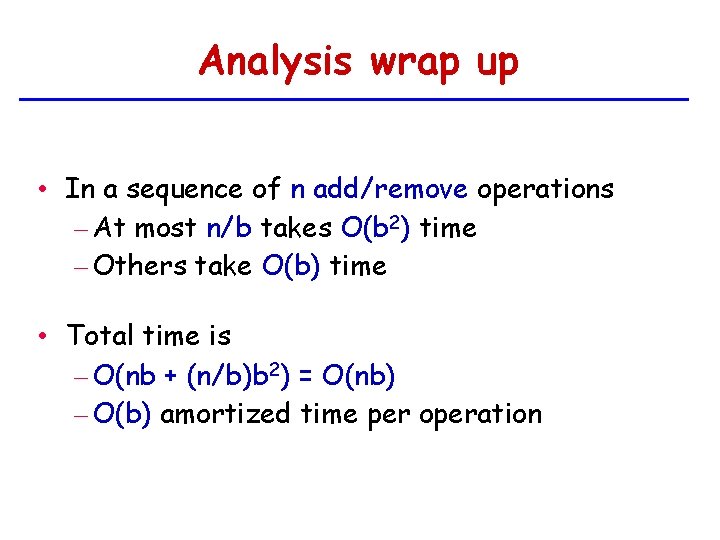 Analysis wrap up

• In a sequence of n add/remove operations
– At most n/b takes $O(b^2)$ time
– Others take $O(b)$ time

• Total time is
– $O(nb + (n/b)b^2) = O(nb)$
– $O(b)$ amortized time per operation